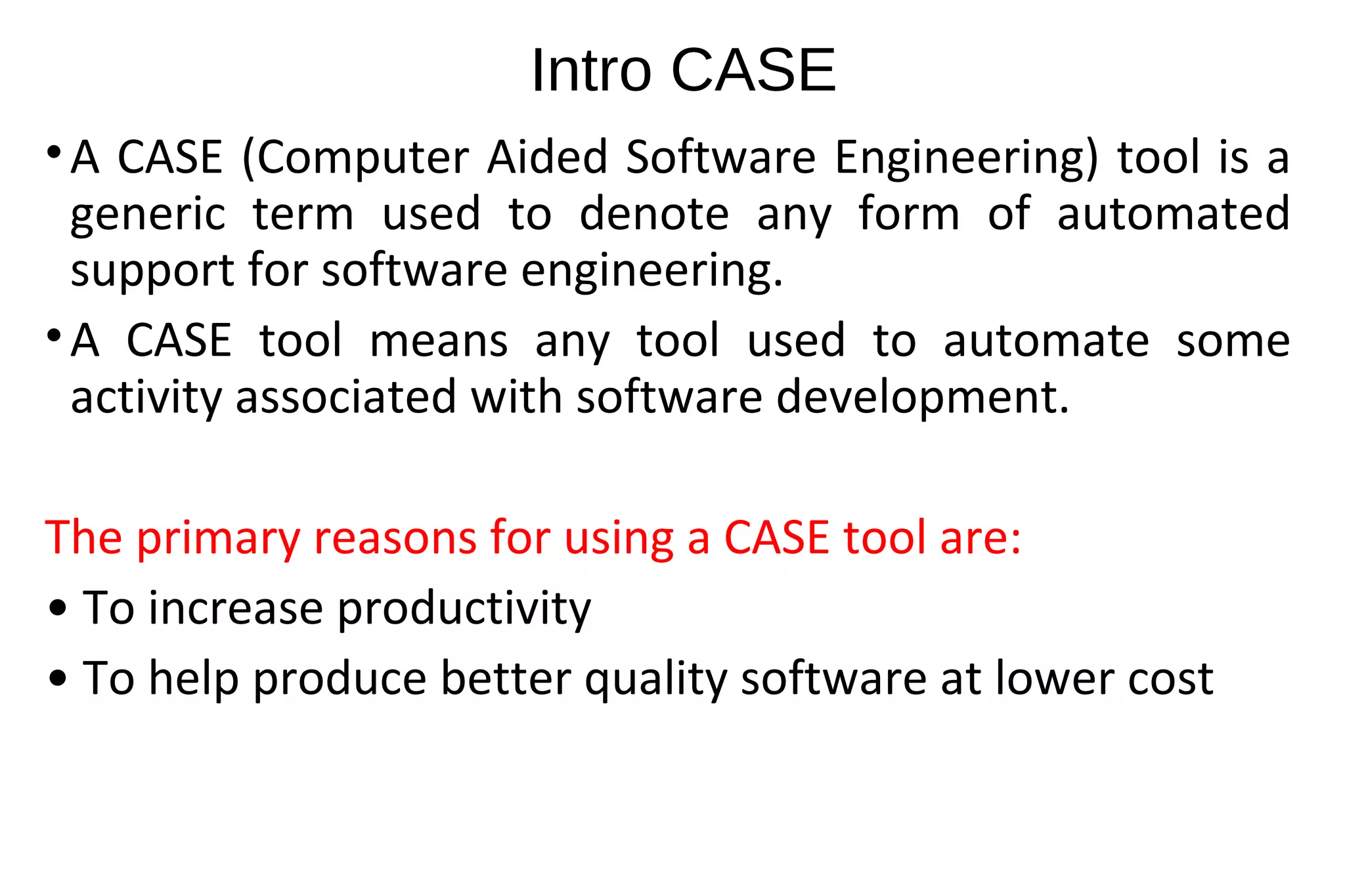 Intro CASE

• A CASE (Computer Aided Software Engineering) tool is a generic term used to denote any form of automated support for software engineering.

• A CASE tool means any tool used to automate some activity associated with software development.

The primary reasons for using a CASE tool are:

• To increase productivity

• To help produce better quality software at lower cost